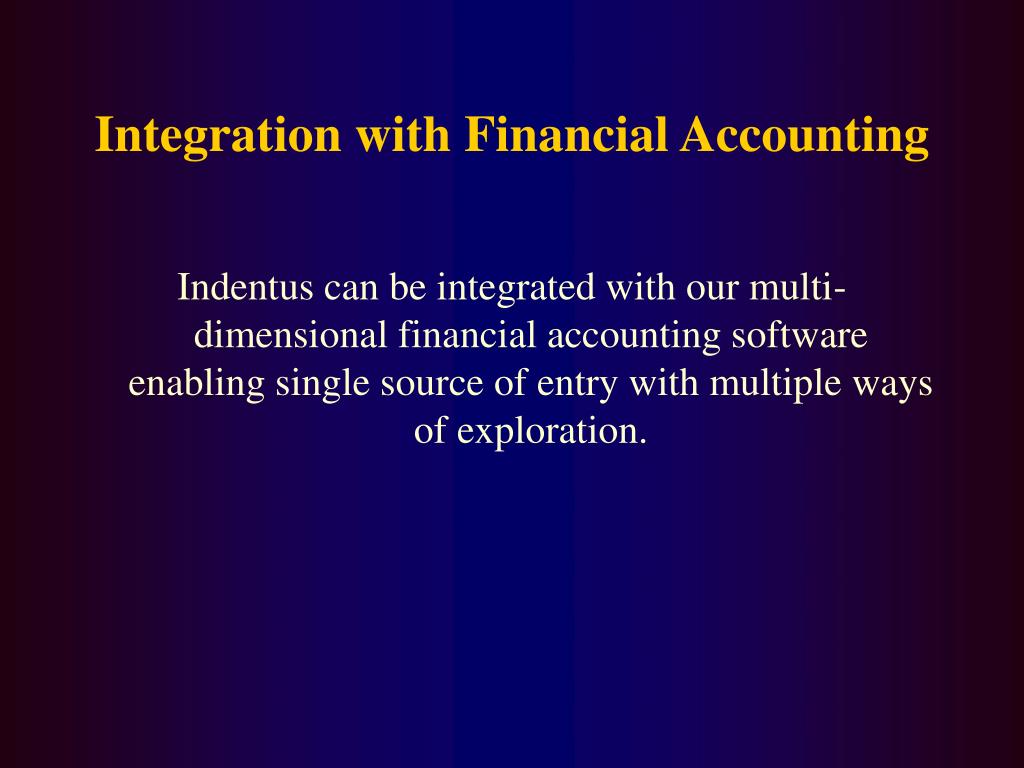 Integration with Financial Accounting

Indentus can be integrated with our multi-dimensional financial accounting software enabling single source of entry with multiple ways of exploration.